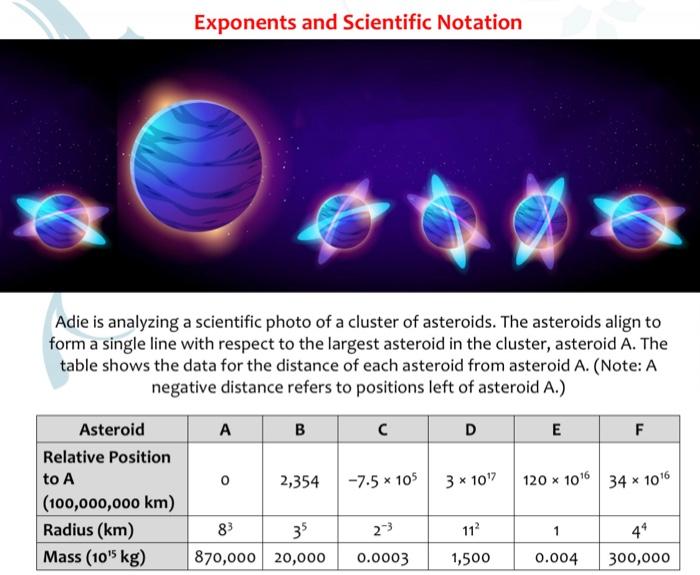 Exponents and Scientific Notation

Adie is analyzing a scientific photo of a cluster of asteroids. The asteroids align to form a single line with respect to the largest asteroid in the cluster, asteroid A. The table shows the data for the distance of each asteroid from asteroid A. (Note: A negative distance refers to positions left of asteroid A.)

| Asteroid | A | B | C | D | E | F |
|---|---|---|---|---|---|---|
| Relative Position to A (100,000,000 km) | 0 | 2,354 | $-7.5 \times 10^5$ | $3 \times 10^{17}$ | $120 \times 10^{16}$ | $34 \times 10^{16}$ |
| Radius (km) | $8^3$ | $3^5$ | $2^{-3}$ | $11^2$ | 1 | $4^4$ |
| Mass ($10^{15}$ kg) | 870,000 | 20,000 | 0.0003 | 1,500 | 0.004 | 300,000 |